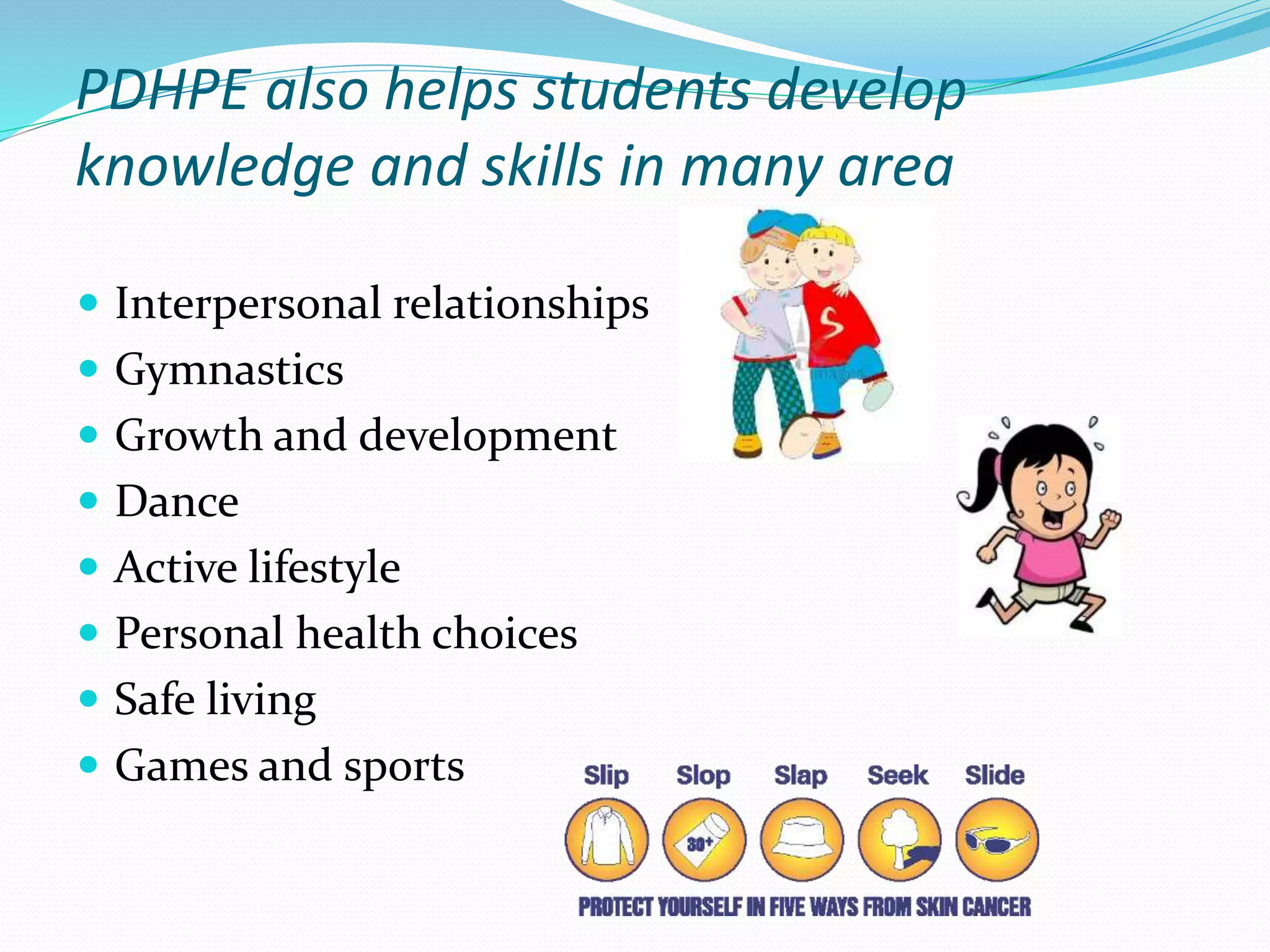 PDHPE also helps students develop knowledge and skills in many area

- Interpersonal relationships
- Gymnastics
- Growth and development
- Dance
- Active lifestyle
- Personal health choices
- Safe living
- Games and sports

S

Slip Slop Slap Seek Slide

30+

PROTECT YOURSELF IN FIVE WAYS FROM SKIN CANCER